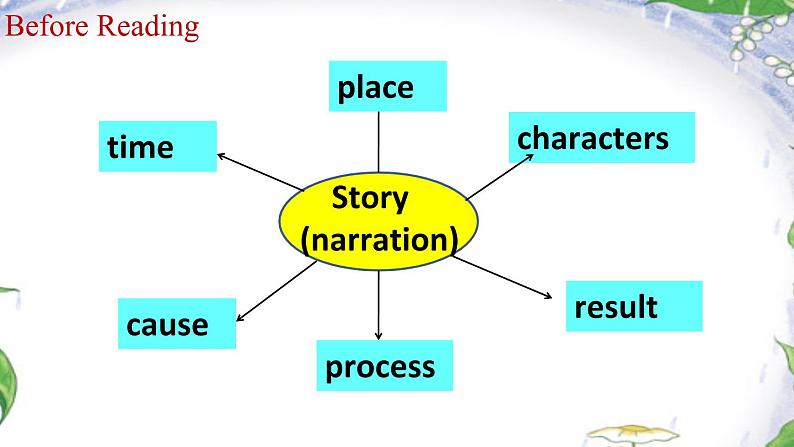 Before Reading

place

time

characters

Story
(narration)

cause

result

process